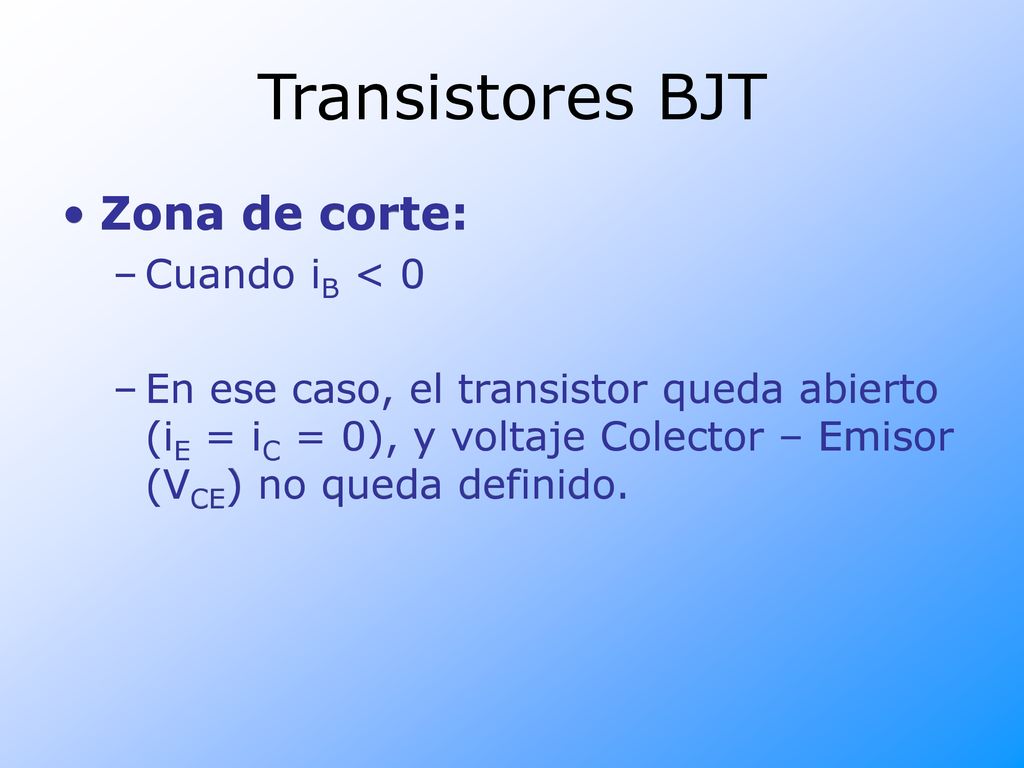 Transistores BJT

• Zona de corte:

– Cuando $i_B < 0$

– En ese caso, el transistor queda abierto ($i_E = i_C = 0$), y voltaje Colector – Emisor ($V_{CE}$) no queda definido.